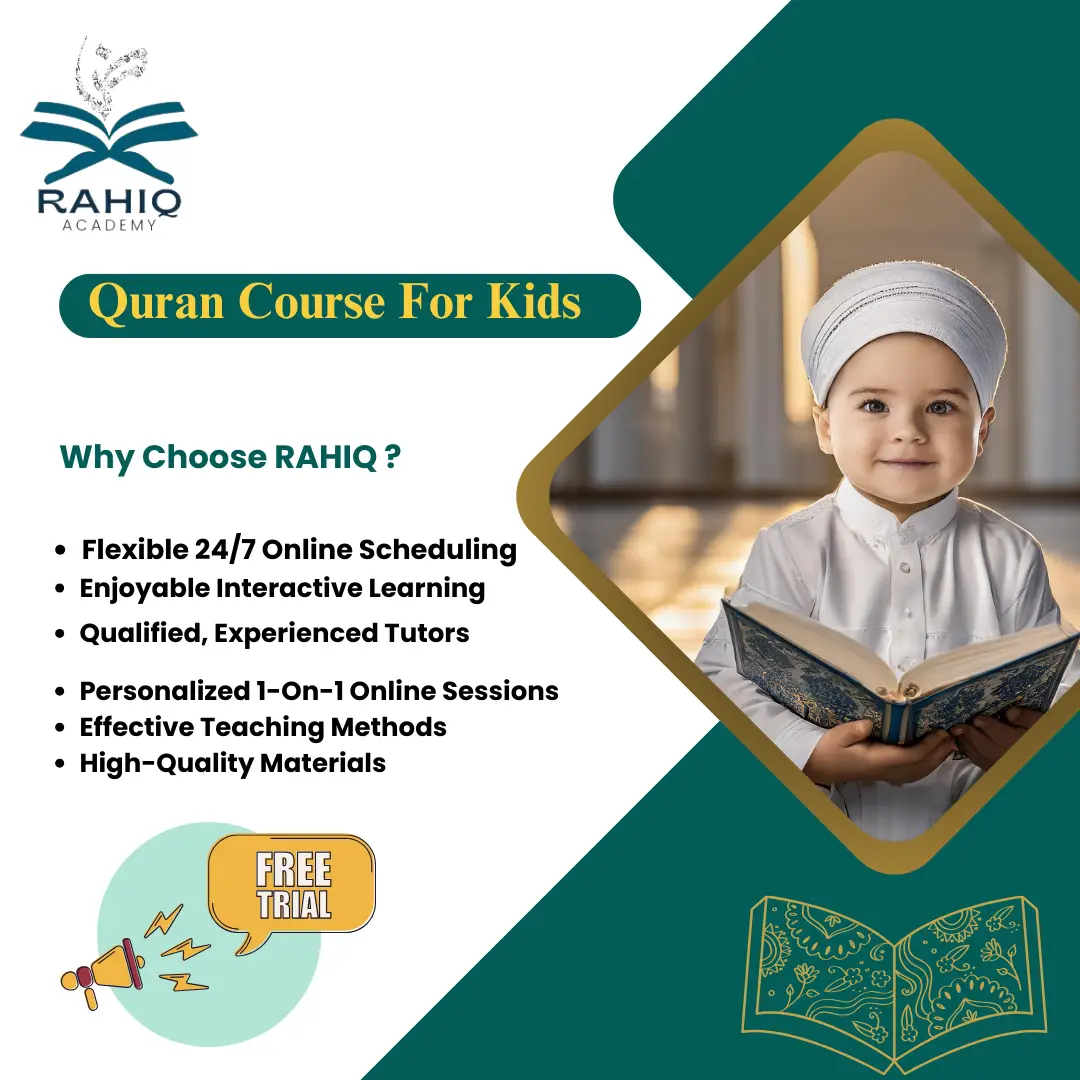 RAHIQ
ACADEMY

Quran Course For Kids

Why Choose RAHIQ ?

- Flexible 24/7 Online Scheduling
- Enjoyable Interactive Learning
- Qualified, Experienced Tutors
- Personalized 1-On-1 Online Sessions
- Effective Teaching Methods
- High-Quality Materials

FREE TRIAL